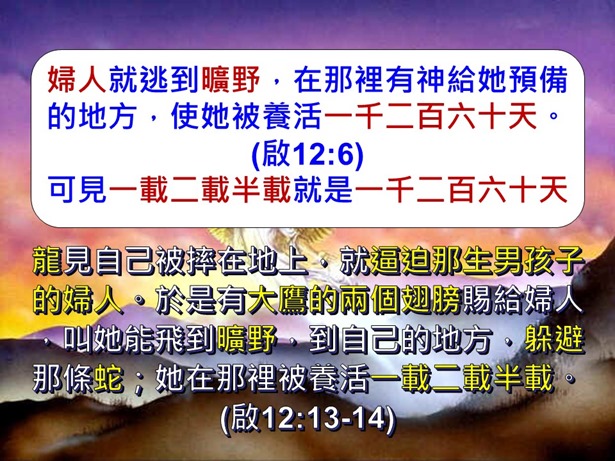 婦人就逃到曠野，在那裡有神給她預備的地方，使她被養活一千二百六十天。
(啟12:6)
可見一載二載半載就是一千二百六十天

龍見自己被摔在地上，就逼迫那生男孩子的婦人。於是有大鷹的兩個翅膀賜給婦人，叫她能飛到曠野，到自己的地方，躲避那條蛇；她在那裡被養活一載二載半載。
(啟12:13-14)